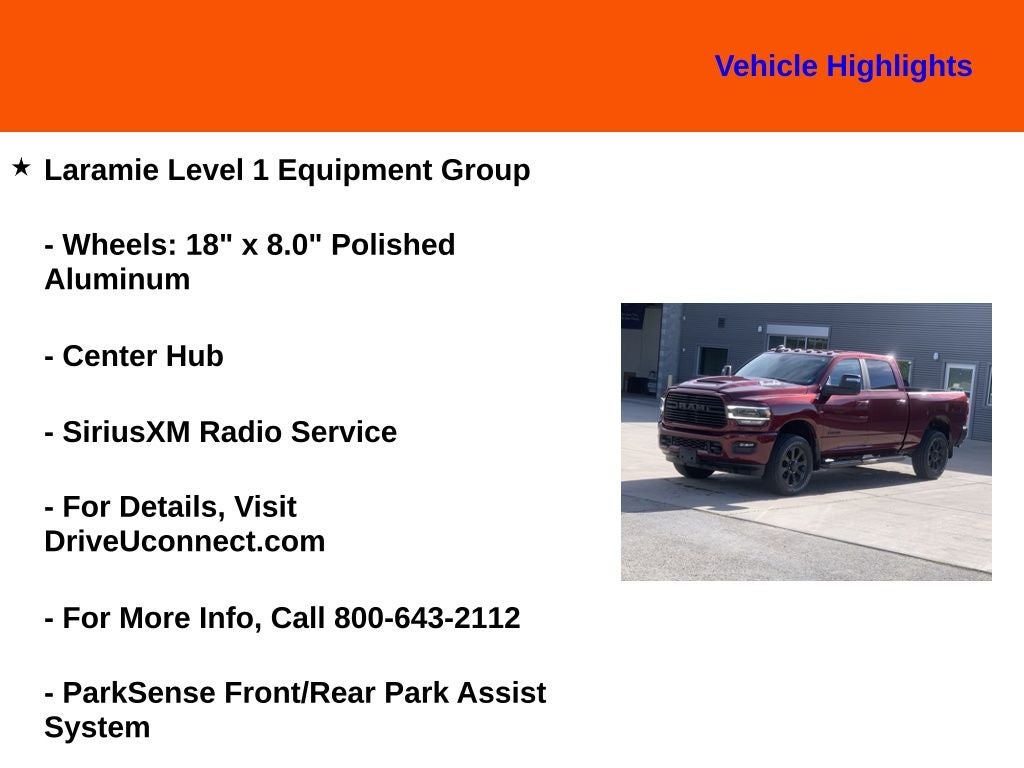 Vehicle Highlights

★ Laramie Level 1 Equipment Group

- Wheels: 18" x 8.0" Polished Aluminum

- Center Hub

- SiriusXM Radio Service

- For Details, Visit DriveUconnect.com

- For More Info, Call 800-643-2112

- ParkSense Front/Rear Park Assist System

RAM